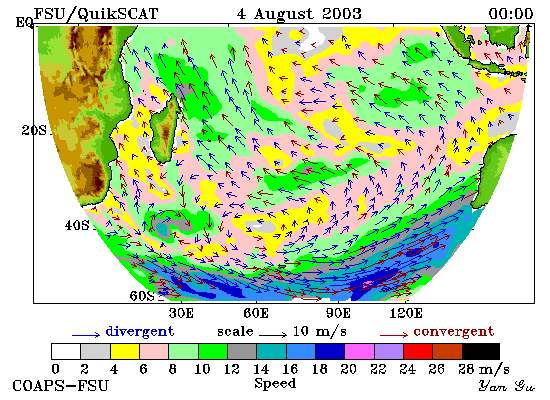 FSU/QuikSCAT 4 August 2003 00:00

EQ

20S

40S

60S

30E 60E 90E 120E

divergent scale 10 m/s convergent

0 2 4 6 8 10 12 14 16 18 20 22 24 26 28 m/s

COAPS-FSU

Speed

Yan Gu